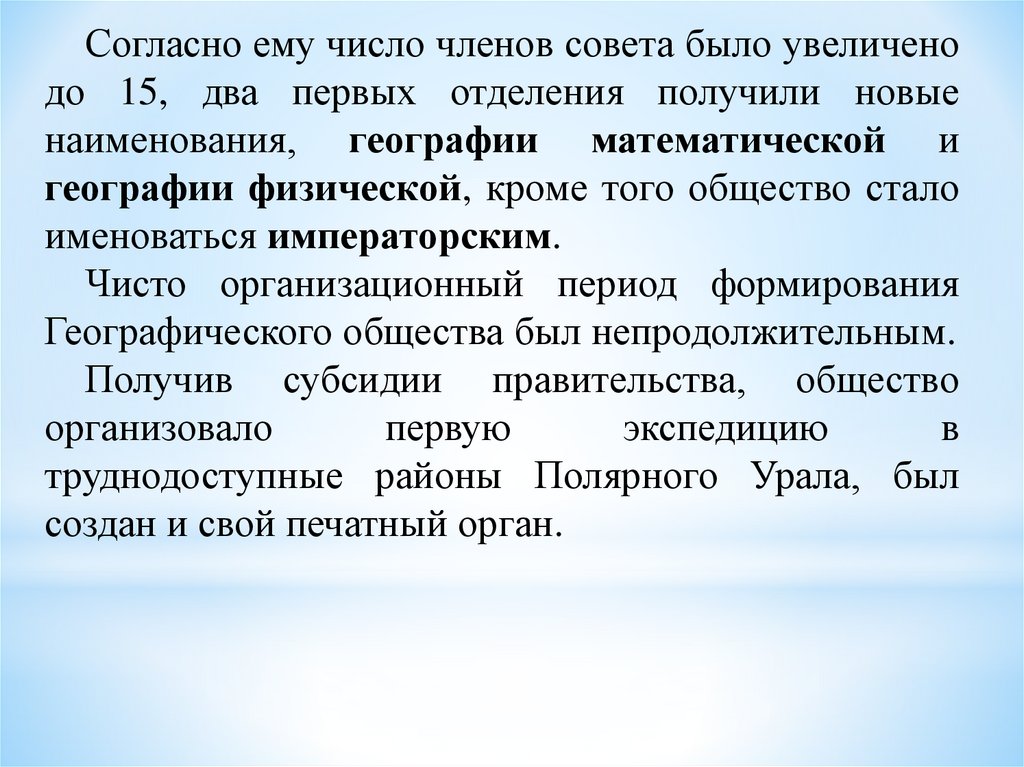 Согласно ему число членов совета было увеличено до 15, два первых отделения получили новые наименования, географии математической и географии физической, кроме того общество стало именоваться императорским.

Чисто организационный период формирования Географического общества был непродолжительным.

Получив субсидии правительства, общество организовало первую экспедицию в труднодоступные районы Полярного Урала, был создан и свой печатный орган.